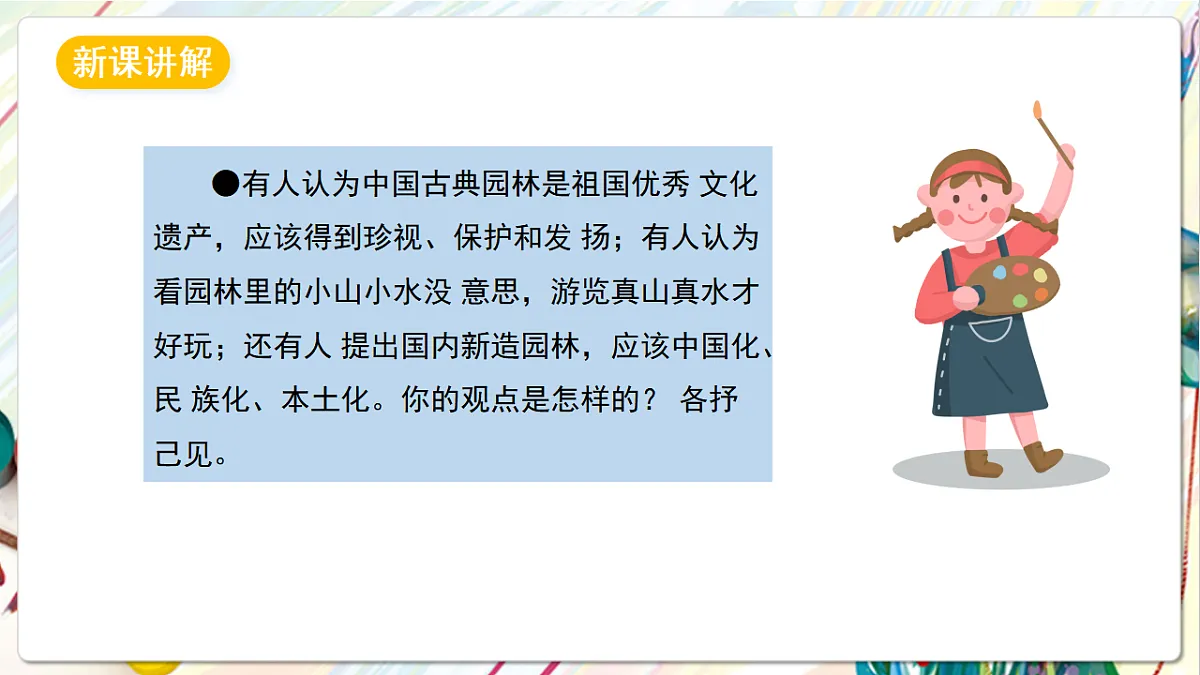 新课讲解

●有人认为中国古典园林是祖国优秀 文化遗产，应该得到珍视、保护和发 扬；有人认为看园林里的小山小水没 意思，游览真山真水才好玩；还有人 提出国内新造园林，应该中国化、民 族化、本土化。你的观点是怎样的？ 各抒己见。